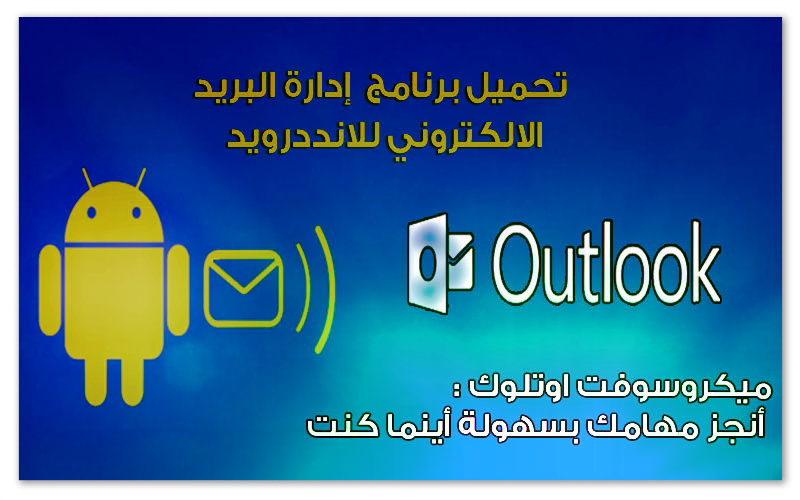 تحميل برنامج إدارة البريد الالكتروني للاندرويد

Outlook

ميكروسوفت اوتلوك :
أنجز مهامك بسهولة أينما كنت